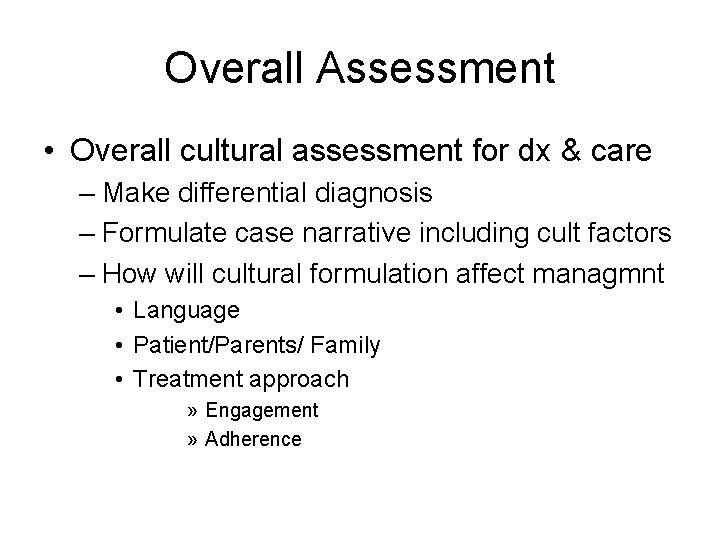 Overall Assessment

• Overall cultural assessment for dx & care
– Make differential diagnosis
– Formulate case narrative including cult factors
– How will cultural formulation affect managmnt
• Language
• Patient/Parents/ Family
• Treatment approach
» Engagement
» Adherence